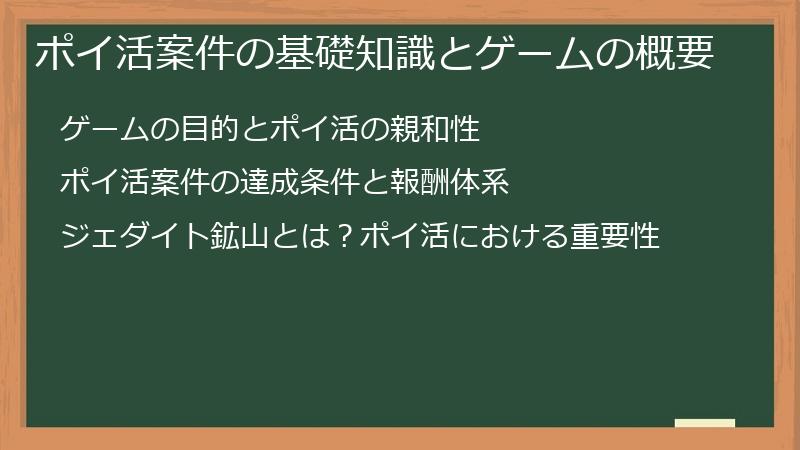 ポイ活案件の基礎知識とゲームの概要

ゲームの目的とポイ活の親和性

ポイ活案件の達成条件と報酬体系

ジェダイト鉱山とは？ポイ活における重要性